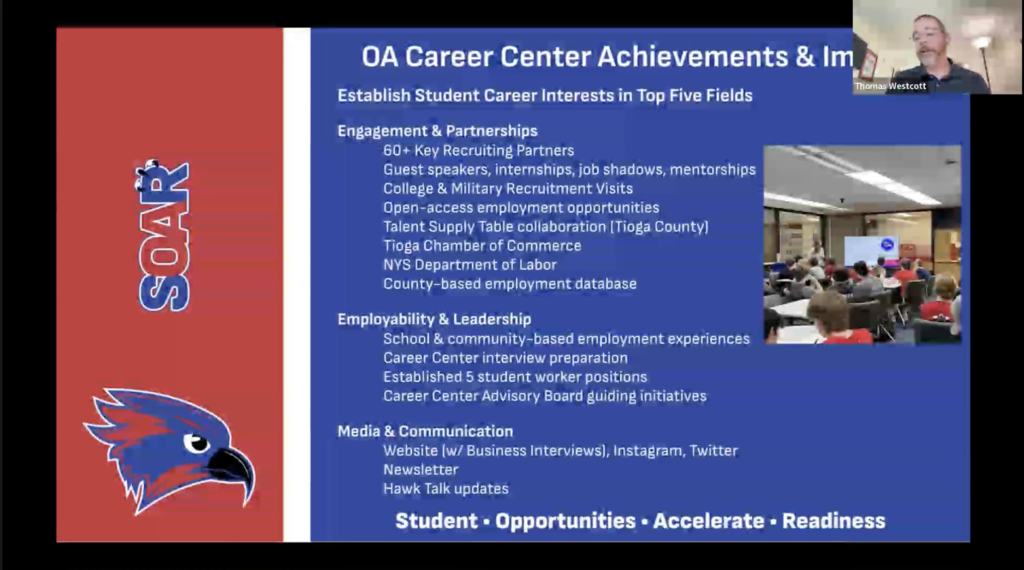 SOAR

OA Career Center Achievements & Im

Thomas Westcott

Establish Student Career Interests in Top Five Fields

Engagement & Partnerships
60+ Key Recruiting Partners
Guest speakers, internships, job shadows, mentorships
College & Military Recruitment Visits
Open-access employment opportunities
Talent Supply Table collaboration (Tioga County)
Tioga Chamber of Commerce
NYS Department of Labor
County-based employment database

Employability & Leadership
School & community-based employment experiences
Career Center interview preparation
Established 5 student worker positions
Career Center Advisory Board guiding initiatives

Media & Communication
Website (w/ Business Interviews), Instagram, Twitter
Newsletter
Hawk Talk updates

Student • Opportunities • Accelerate • Readiness